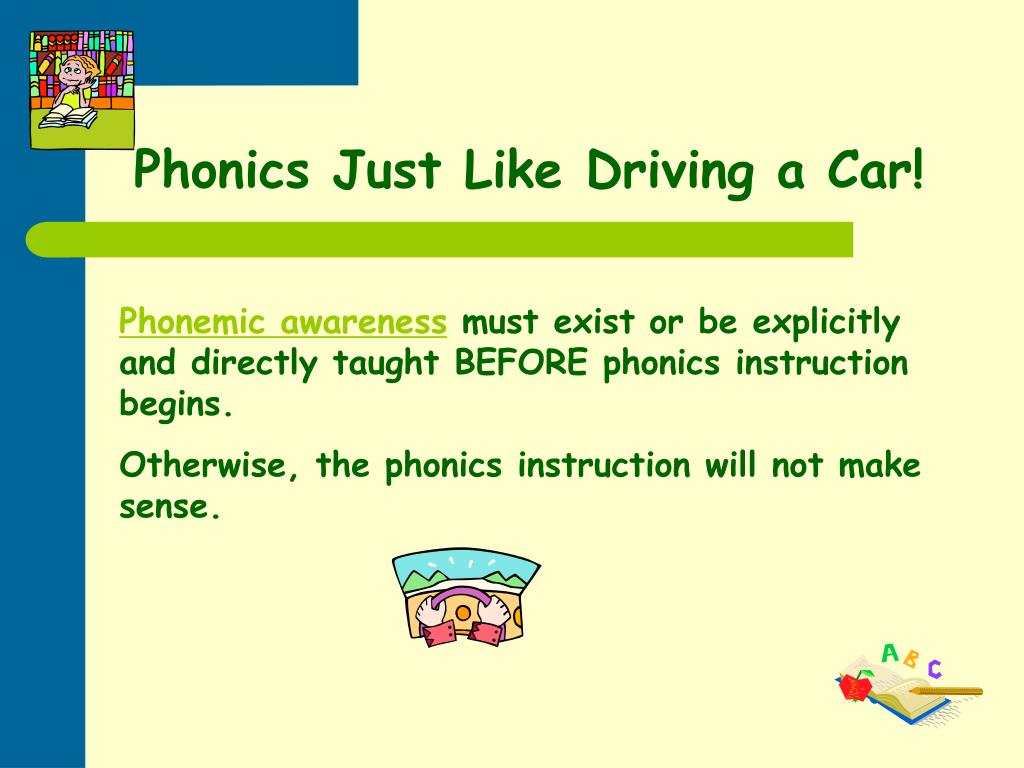 Phonics Just Like Driving a Car!

Phonemic awareness must exist or be explicitly and directly taught BEFORE phonics instruction begins.

Otherwise, the phonics instruction will not make sense.

A B C